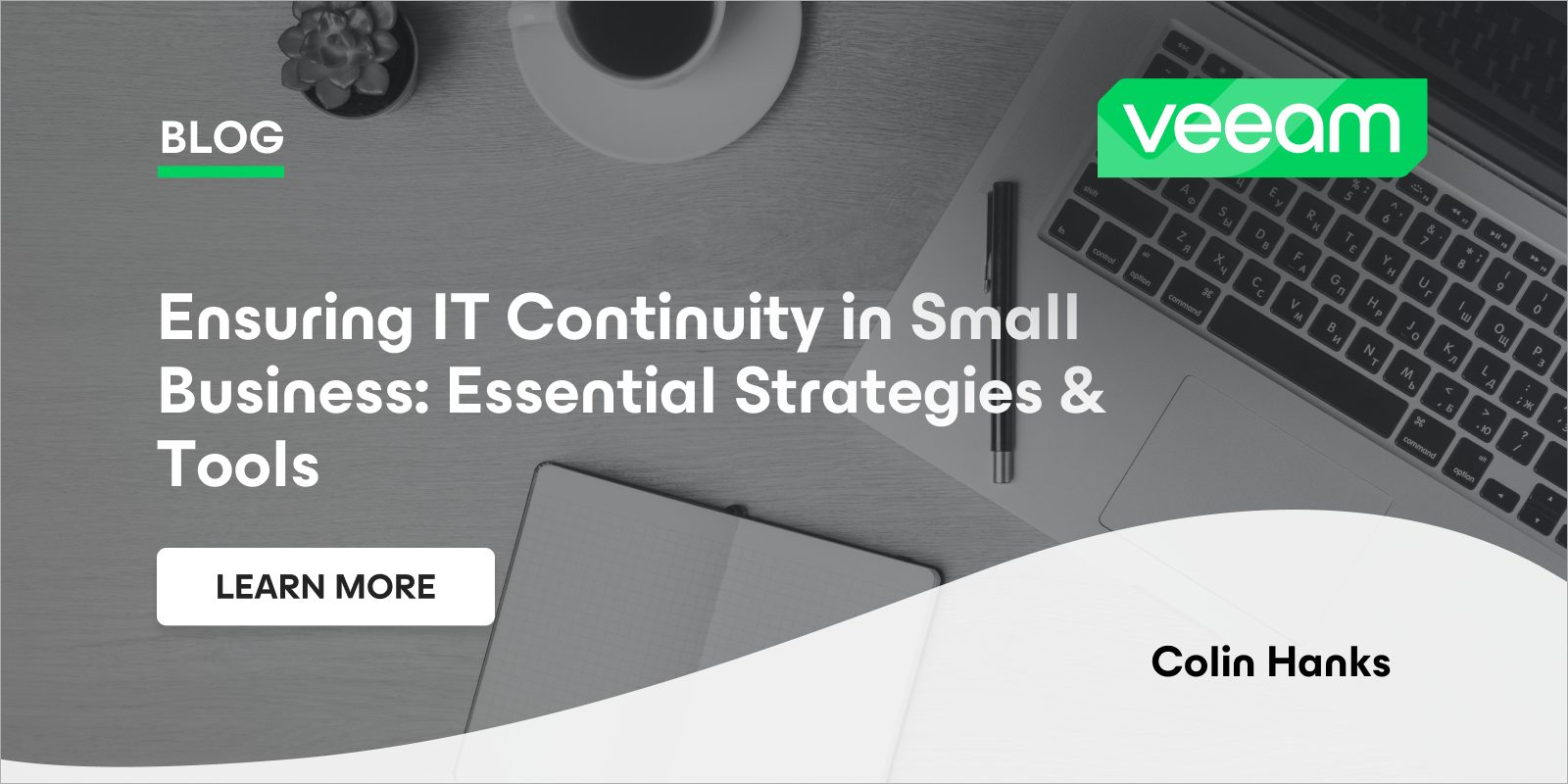 BLOG

veeam

Ensuring IT Continuity in Small Business: Essential Strategies & Tools

LEARN MORE

Colin Hanks